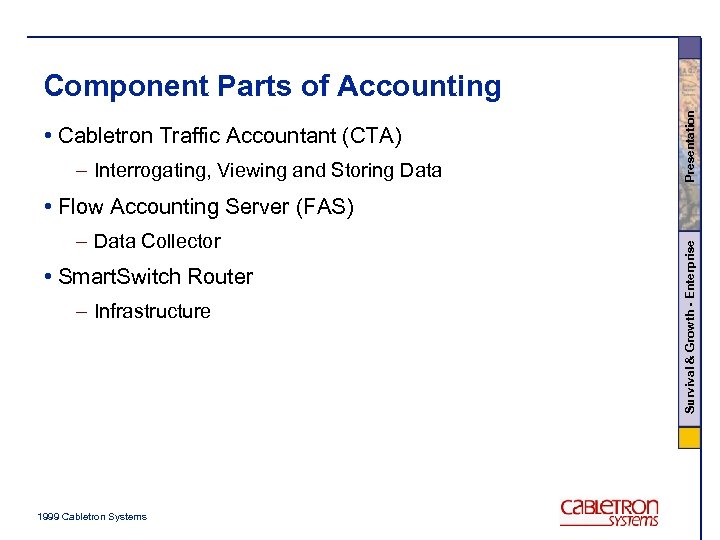 Component Parts of Accounting

• Cabletron Traffic Accountant (CTA)

– Interrogating, Viewing and Storing Data

• Flow Accounting Server (FAS)

– Data Collector

• SmartSwitch Router

– Infrastructure

Presentation

Survival & Growth - Enterprise

1999 Cabletron Systems

CABLETRON SYSTEMS